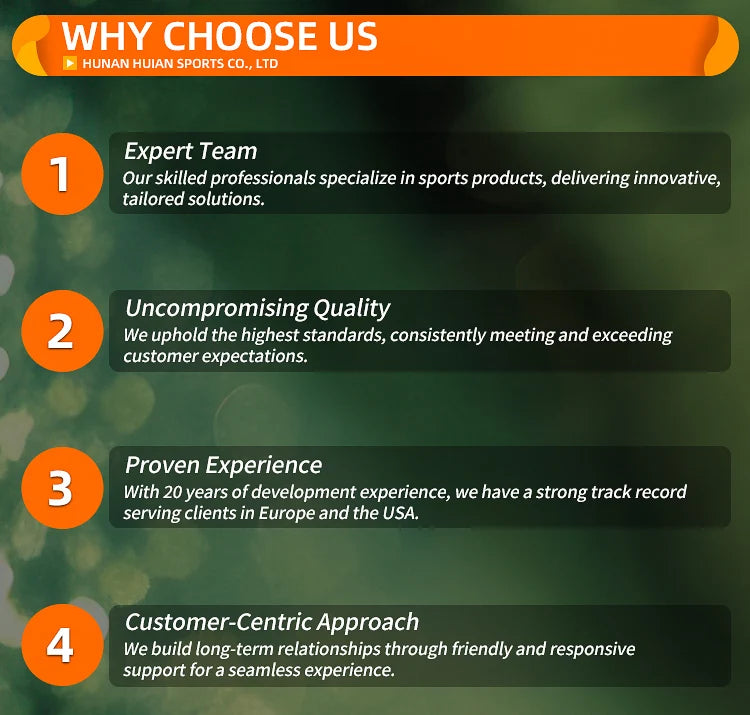 WHY CHOOSE US
HUNAN HUIAN SPORTS CO., LTD

1
Expert Team
Our skilled professionals specialize in sports products, delivering innovative, tailored solutions.

2
Uncompromising Quality
We uphold the highest standards, consistently meeting and exceeding customer expectations.

3
Proven Experience
With 20 years of development experience, we have a strong track record serving clients in Europe and the USA.

4
Customer-Centric Approach
We build long-term relationships through friendly and responsive support for a seamless experience.